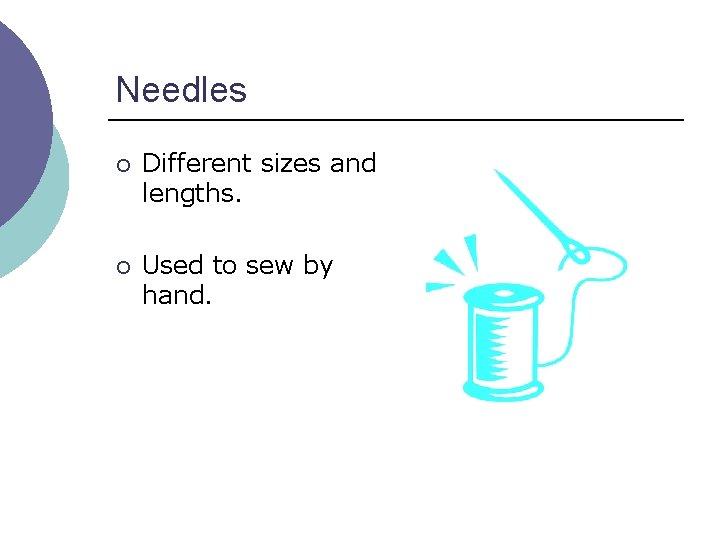 Needles

○ Different sizes and lengths.

○ Used to sew by hand.